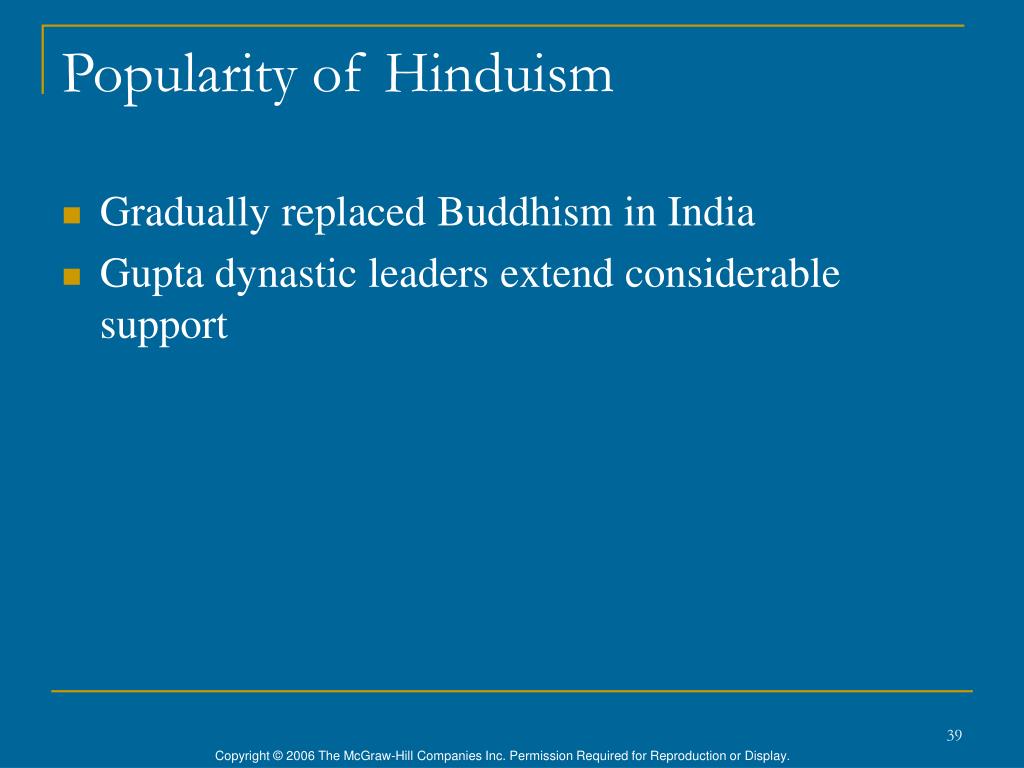 Popularity of Hinduism

- Gradually replaced Buddhism in India
- Gupta dynastic leaders extend considerable support

39

Copyright © 2006 The McGraw-Hill Companies Inc. Permission Required for Reproduction or Display.